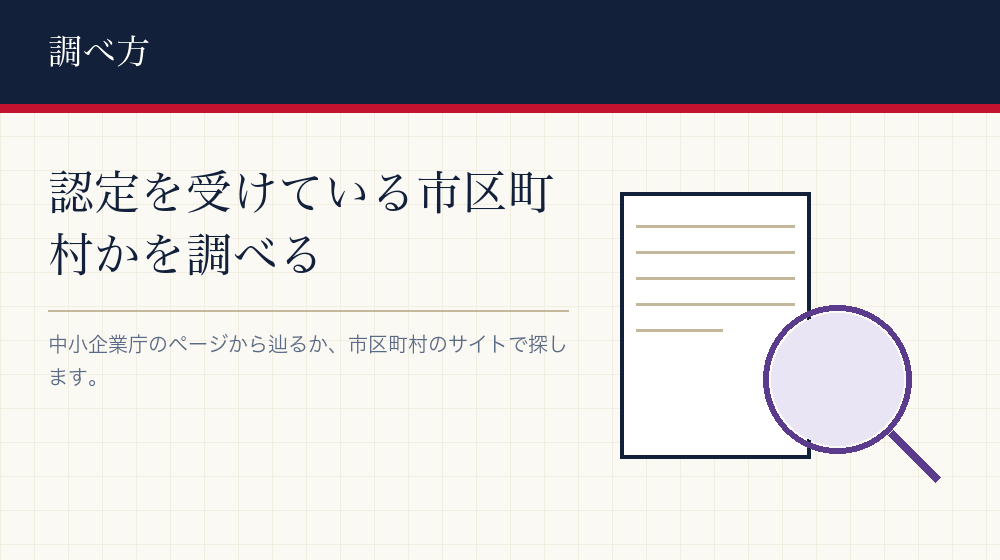 調べ方

認定を受けている市区町村かを調べる

中小企業庁のページから辿るか、市区町村のサイトで探します。